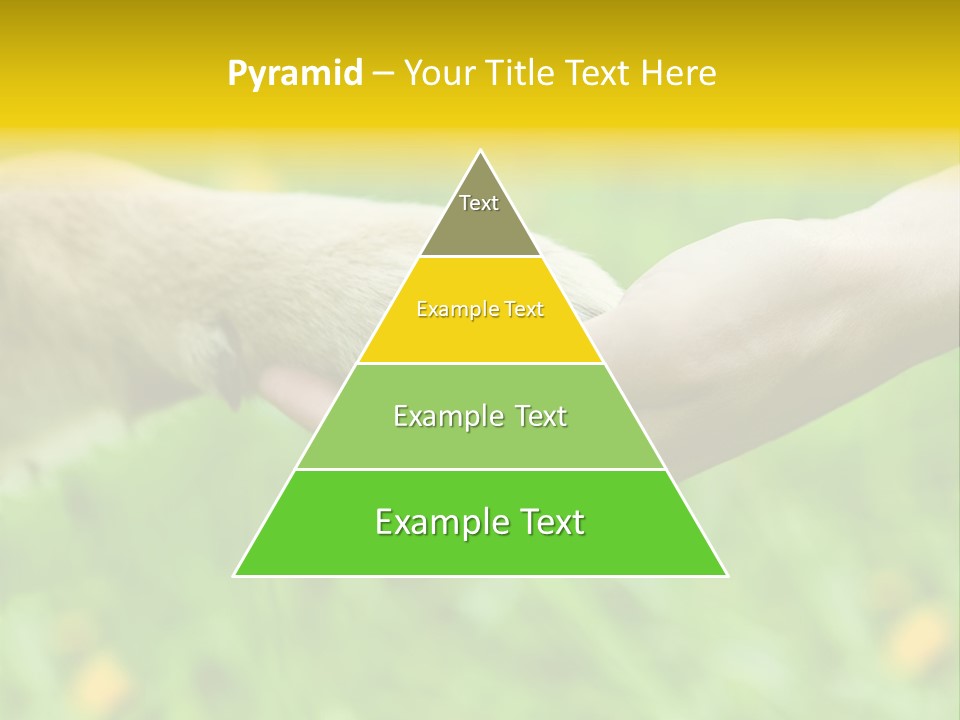 Pyramid – Your Title Text Here

Text

Example Text

Example Text

Example Text